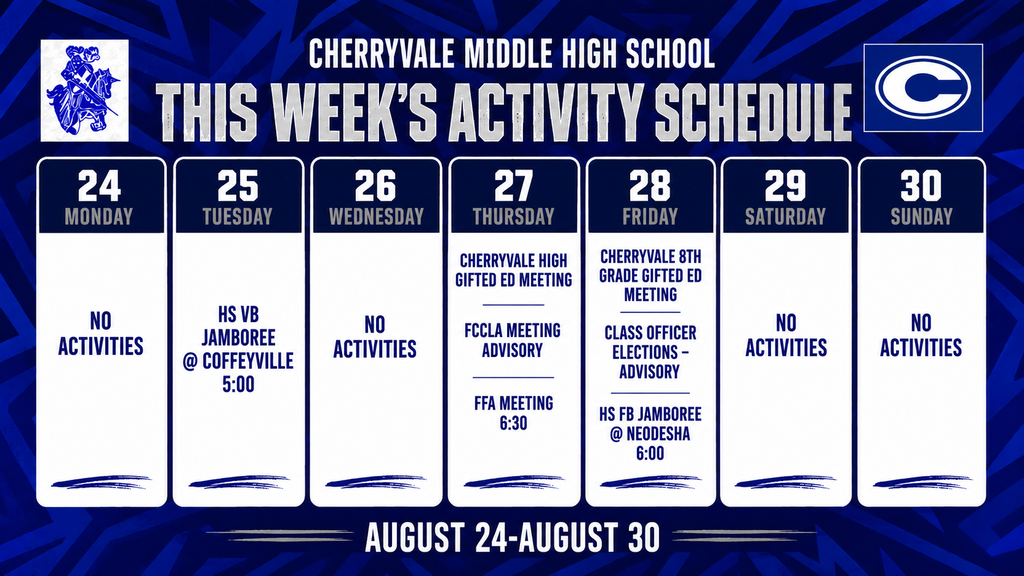 CHERRYVALE MIDDLE HIGH SCHOOL
THIS WEEK'S ACTIVITY SCHEDULE

C

24
MONDAY
NO ACTIVITIES

25
TUESDAY
HS VB JAMBOREE @ COFFEYVILLE 5:00

26
WEDNESDAY
NO ACTIVITIES

27
THURSDAY
CHERRYVALE HIGH GIFTED ED MEETING

FCCLA MEETING ADVISORY

FFA MEETING 6:30

28
FRIDAY
CHERRYVALE 8TH GRADE GIFTED ED MEETING

CLASS OFFICER ELECTIONS – ADVISORY

HS FB JAMBOREE @ NEODESHA 6:00

29
SATURDAY
NO ACTIVITIES

30
SUNDAY
NO ACTIVITIES

AUGUST 24-AUGUST 30